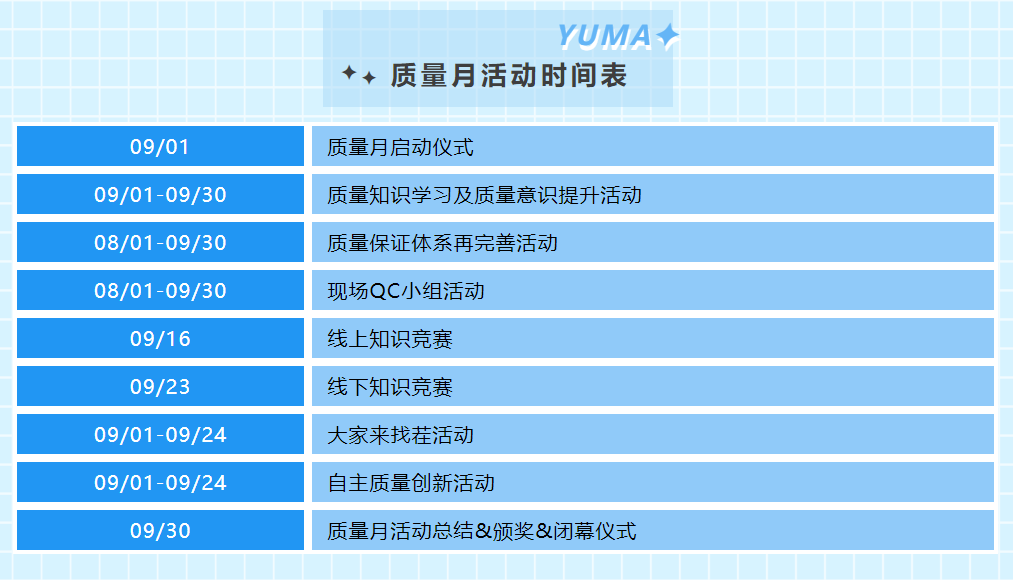 YUMA

质量月活动时间表

| 09/01 | 质量月启动仪式 |
|---|---|
| 09/01-09/30 | 质量知识学习及质量意识提升活动 |
| 08/01-09/30 | 质量保证体系再完善活动 |
| 08/01-09/30 | 现场QC小组活动 |
| 09/16 | 线上知识竞赛 |
| 09/23 | 线下知识竞赛 |
| 09/01-09/24 | 大家来找茬活动 |
| 09/01-09/24 | 自主质量创新活动 |
| 09/30 | 质量月活动总结&颁奖&闭幕仪式 |